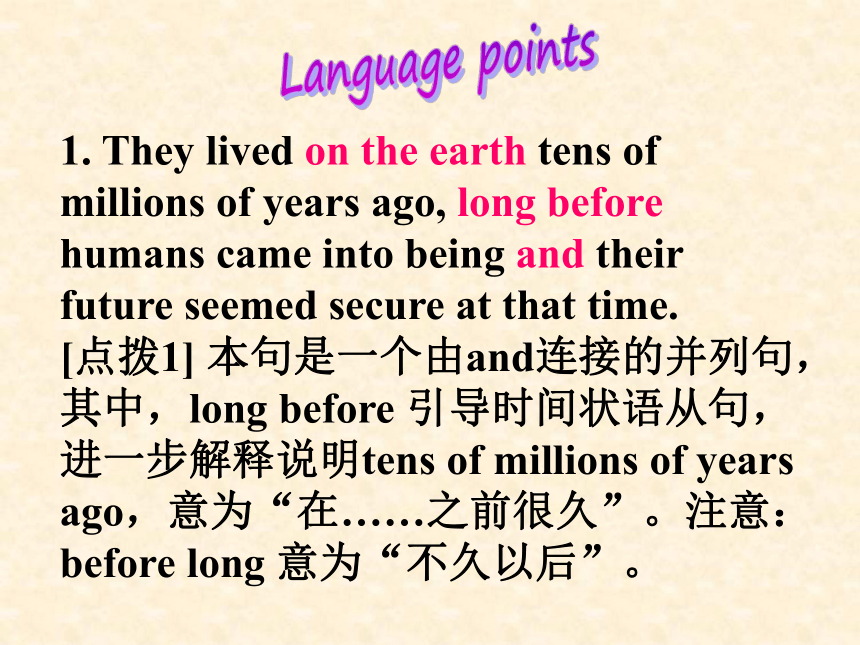 Language points

1. They lived on the earth tens of millions of years ago, long before humans came into being and their future seemed secure at that time.
[点拨1] 本句是一个由and连接的并列句，其中，long before 引导时间状语从句，进一步解释说明tens of millions of years ago，意为“在……之前很久”。注意：before long 意为“不久以后”。